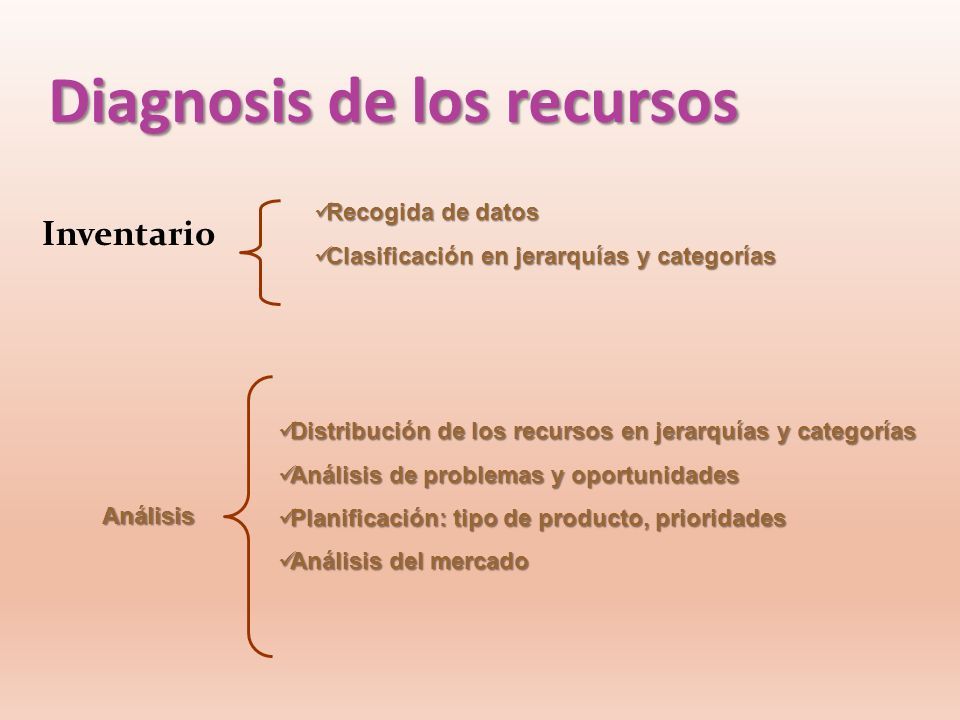 Diagnosis de los recursos

Inventario

✓Recogida de datos
✓Clasificación en jerarquías y categorías

Análisis

✓Distribución de los recursos en jerarquías y categorías
✓Análisis de problemas y oportunidades
✓Planificación: tipo de producto, prioridades
✓Análisis del mercado